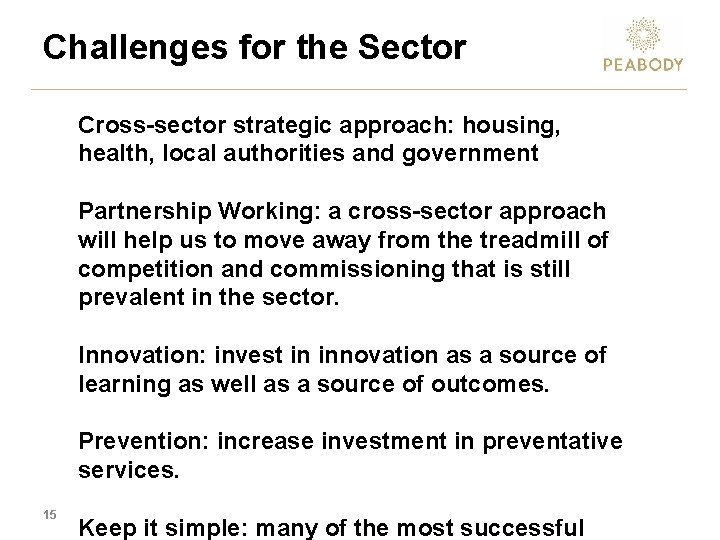 Challenges for the Sector

PEABODY

Cross-sector strategic approach: housing, health, local authorities and government

Partnership Working: a cross-sector approach will help us to move away from the treadmill of competition and commissioning that is still prevalent in the sector.

Innovation: invest in innovation as a source of learning as well as a source of outcomes.

Prevention: increase investment in preventative services.

15

Keep it simple: many of the most successful